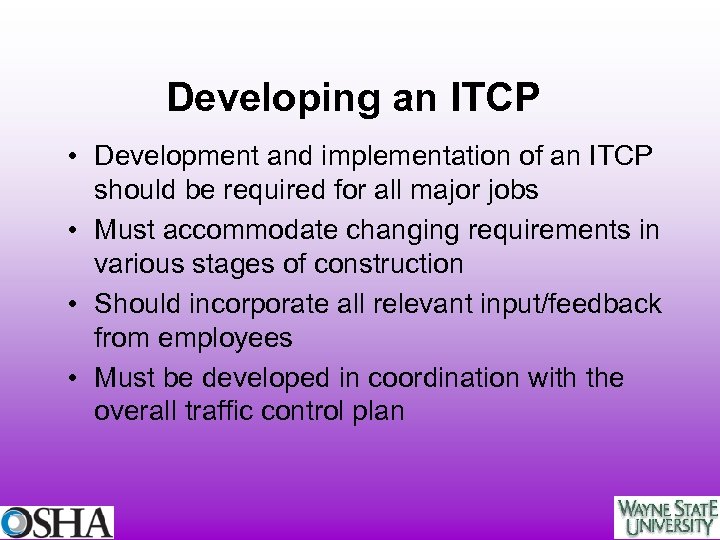 Developing an ITCP

• Development and implementation of an ITCP should be required for all major jobs
• Must accommodate changing requirements in various stages of construction
• Should incorporate all relevant input/feedback from employees
• Must be developed in coordination with the overall traffic control plan

OSHA

WAYNE STATE UNIVERSITY